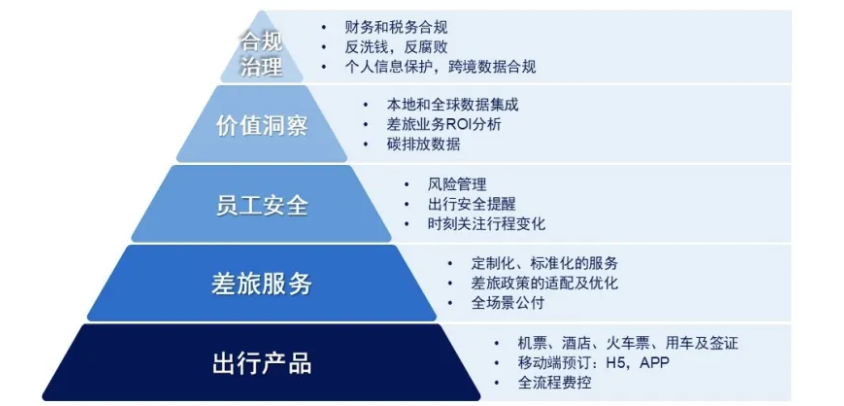 合规治理

• 财务和税务合规
• 反洗钱，反腐败
• 个人信息保护，跨境数据合规

价值洞察

• 本地和全球数据集成
• 差旅业务ROI分析
• 碳排放数据

员工安全

• 风险管理
• 出行安全提醒
• 时刻关注行程变化

差旅服务

• 定制化、标准化的服务
• 差旅政策的适配及优化
• 全场景公付

出行产品

• 机票、酒店、火车票、用车及签证
• 移动端预订：H5，APP
• 全流程费控